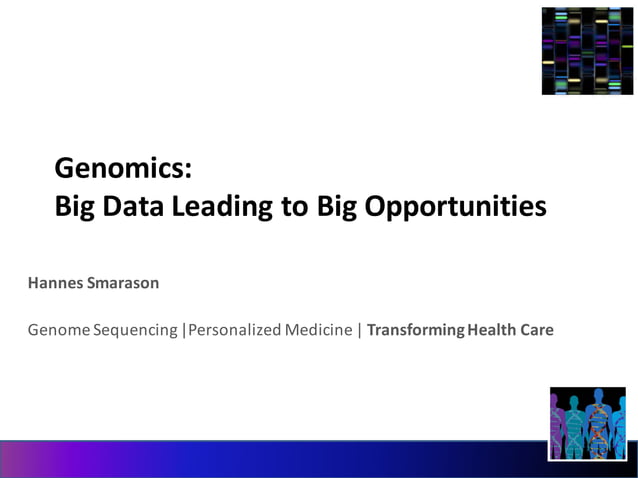 Genomics:
Big Data Leading to Big Opportunities

Hannes Smarason

Genome Sequencing |Personalized Medicine | Transforming Health Care